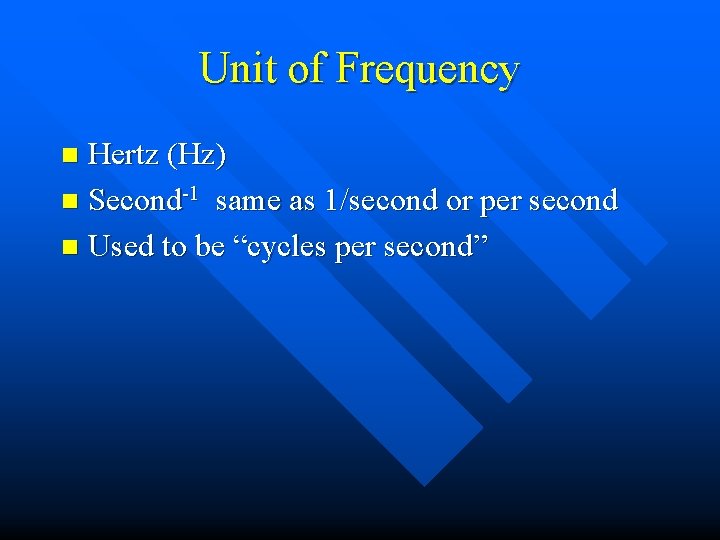 Unit of Frequency

- Hertz (Hz)
- Second$^{-1}$ same as 1/second or per second
- Used to be “cycles per second”